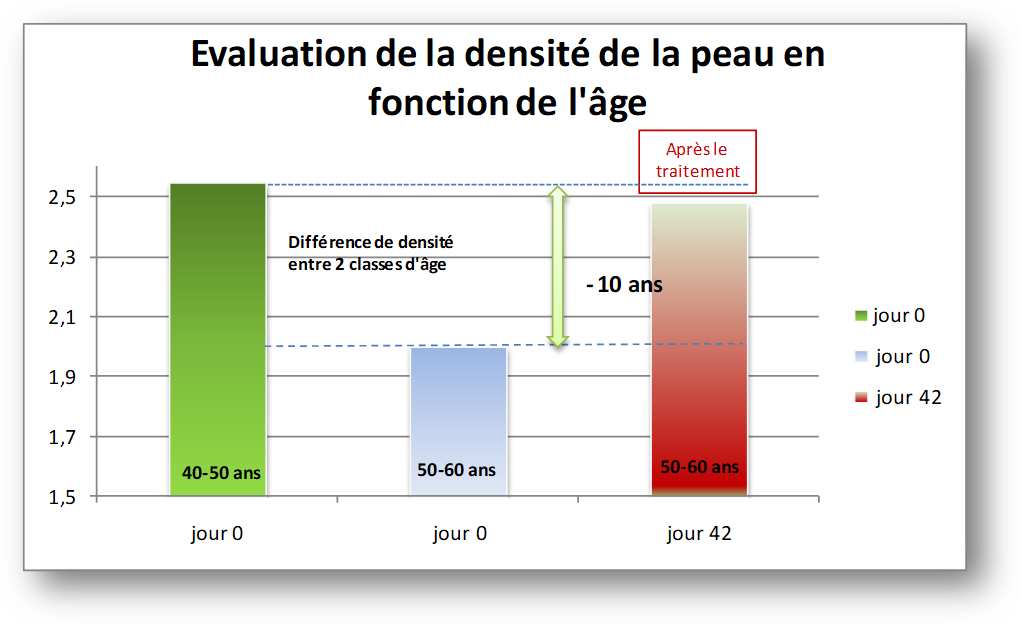 Evaluation de la densité de la peau en fonction de l'âge

Après le traitement

2,5
2,3
2,1
1,9
1,7
1,5

Différence de densité entre 2 classes d'âge

- 10 ans

40-50 ans
50-60 ans
50-60 ans

jour 0
jour 0
jour 42

jour 0
jour 0
jour 42